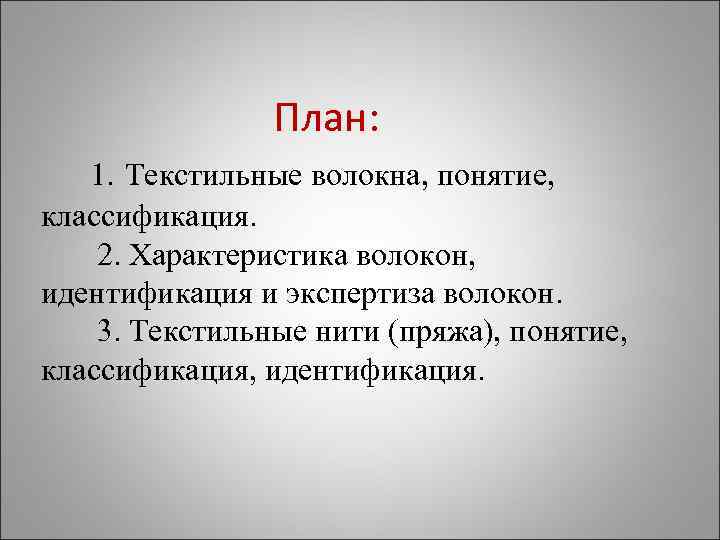 План:

1. Текстильные волокна, понятие, классификация.

2. Характеристика волокон, идентификация и экспертиза волокон.

3. Текстильные нити (пряжа), понятие, классификация, идентификация.